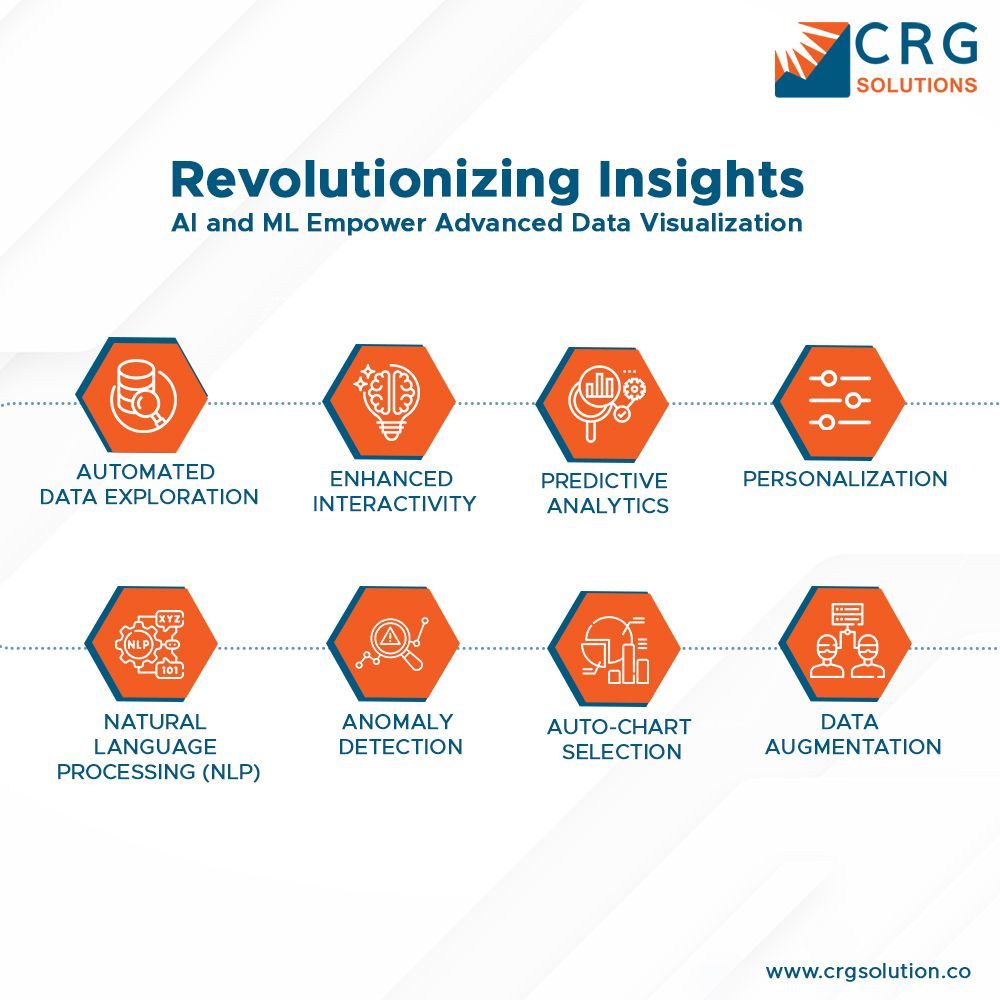 CRG SOLUTIONS

Revolutionizing Insights
AI and ML Empower Advanced Data Visualization

AUTOMATED DATA EXPLORATION

ENHANCED INTERACTIVITY

PREDICTIVE ANALYTICS

PERSONALIZATION

NLP
XYZ
101

NATURAL LANGUAGE PROCESSING (NLP)

ANOMALY DETECTION

AUTO-CHART SELECTION

DATA AUGMENTATION

www.crgsolution.co